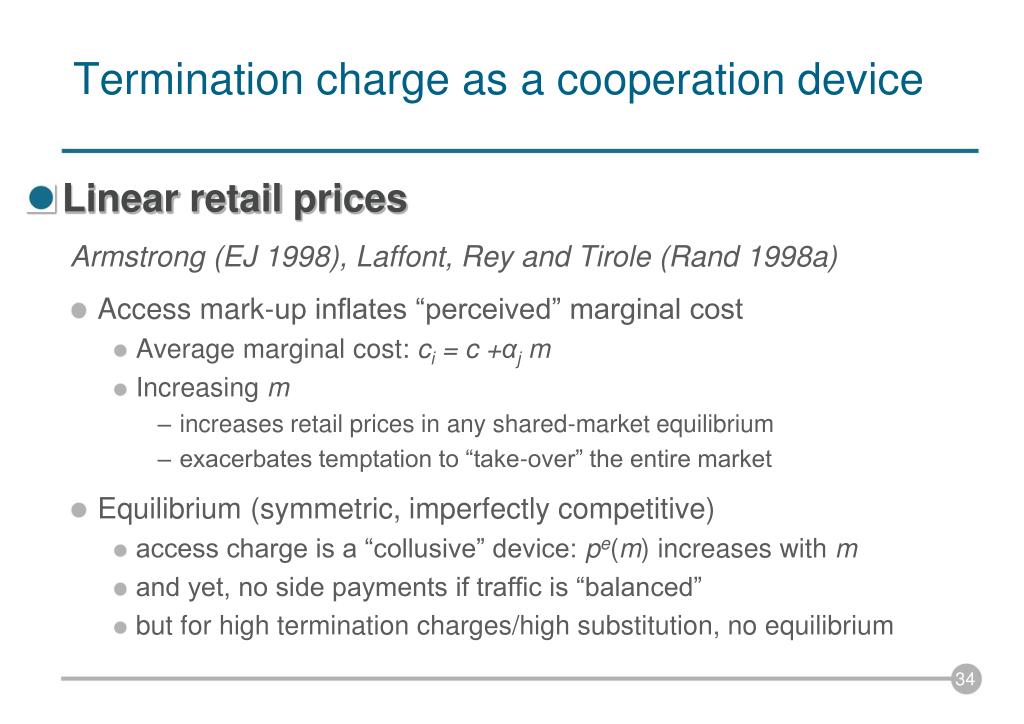 Termination charge as a cooperation device

Linear retail prices

Armstrong (EJ 1998), Laffont, Rey and Tirole (Rand 1998a)

Access mark-up inflates “perceived” marginal cost

Average marginal cost: $c_i = c + \alpha_j m$

Increasing $m$

– increases retail prices in any shared-market equilibrium

– exacerbates temptation to “take-over” the entire market

Equilibrium (symmetric, imperfectly competitive)

access charge is a “collusive” device: $p^e(m)$ increases with $m$

and yet, no side payments if traffic is “balanced”

but for high termination charges/high substitution, no equilibrium

34